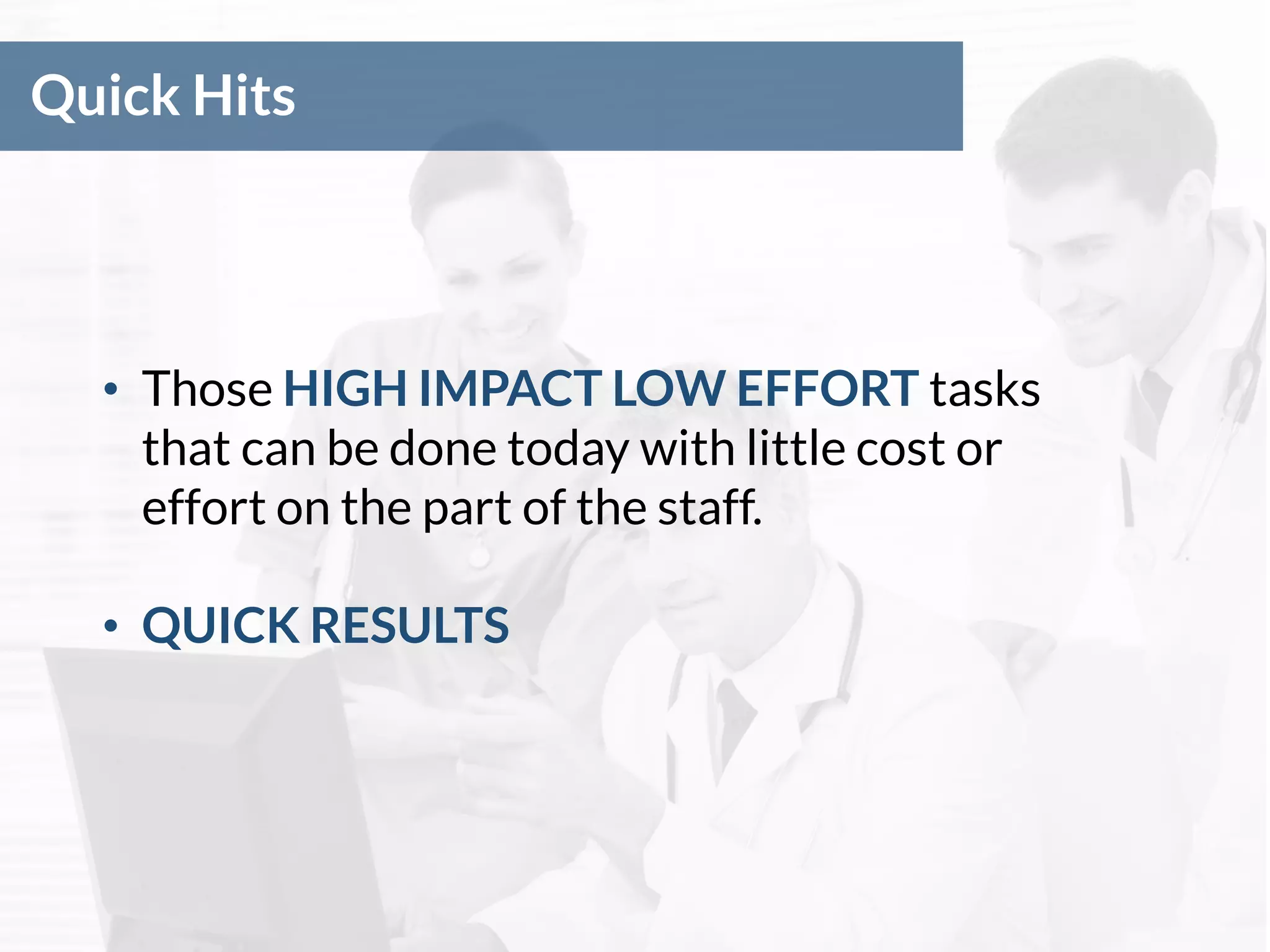 Quick Hits

• Those HIGH IMPACT LOW EFFORT tasks that can be done today with little cost or effort on the part of the staff.

• QUICK RESULTS